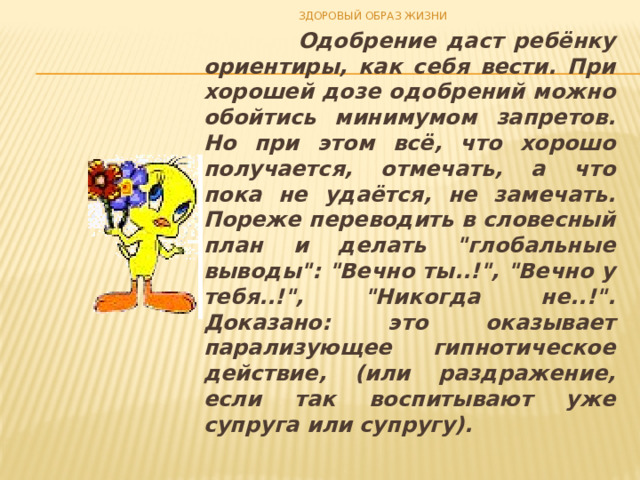 ЗДОРОВЫЙ ОБРАЗ ЖИЗНИ

Одобрение даст ребёнку ориентиры, как себя вести. При хорошей дозе одобрений можно обойтись минимумом запретов. Но при этом всё, что хорошо получается, отмечать, а что пока не удаётся, не замечать. Пореже переводить в словесный план и делать "глобальные выводы": "Вечно ты..!", "Вечно у тебя..!", "Никогда не..!". Доказано: это оказывает парализующее гипнотическое действие, (или раздражение, если так воспитывают уже супруга или супругу).